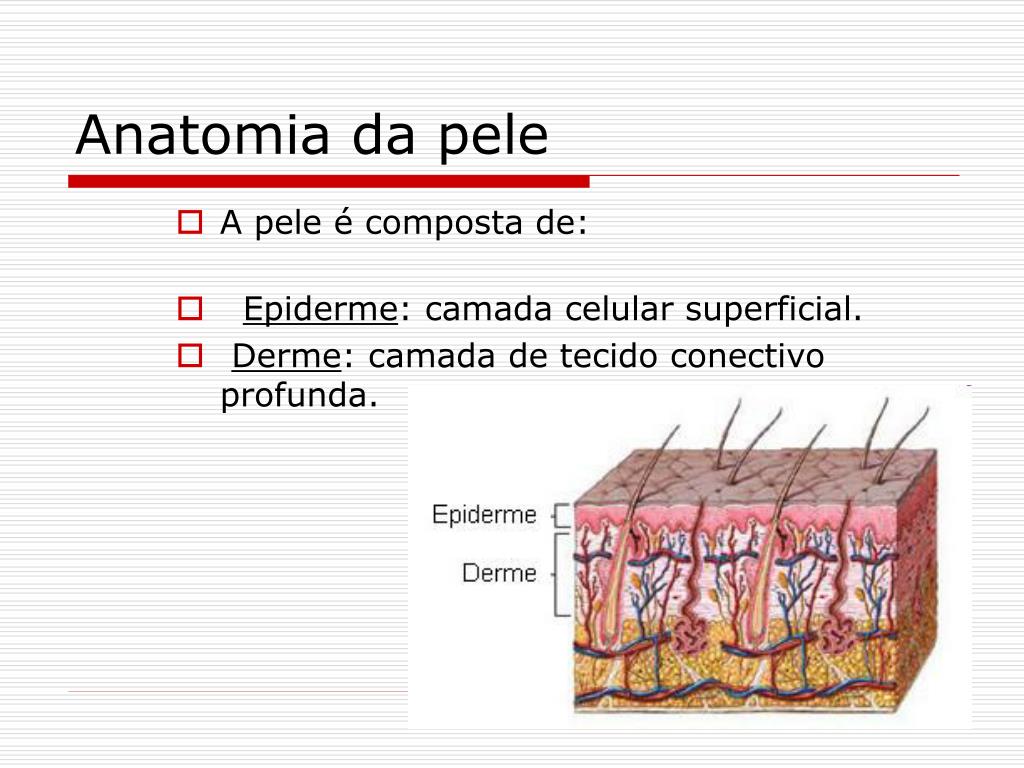 Anatomia da pele

A pele é composta de:

Epiderme: camada celular superficial.

Derme: camada de tecido conectivo profunda.

Epiderme

Derme